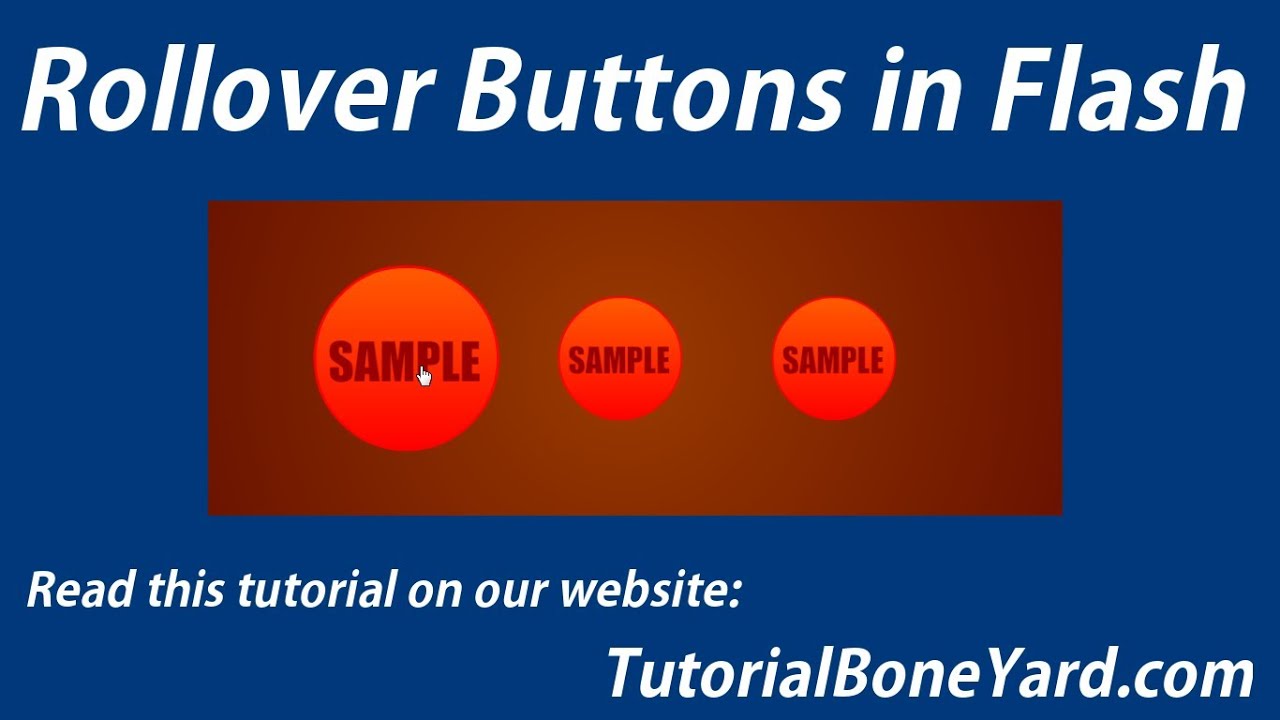 Rollover Buttons in Flash

SAMPLE

SAMPLE

SAMPLE

Read this tutorial on our website:

TutorialBoneYard.com